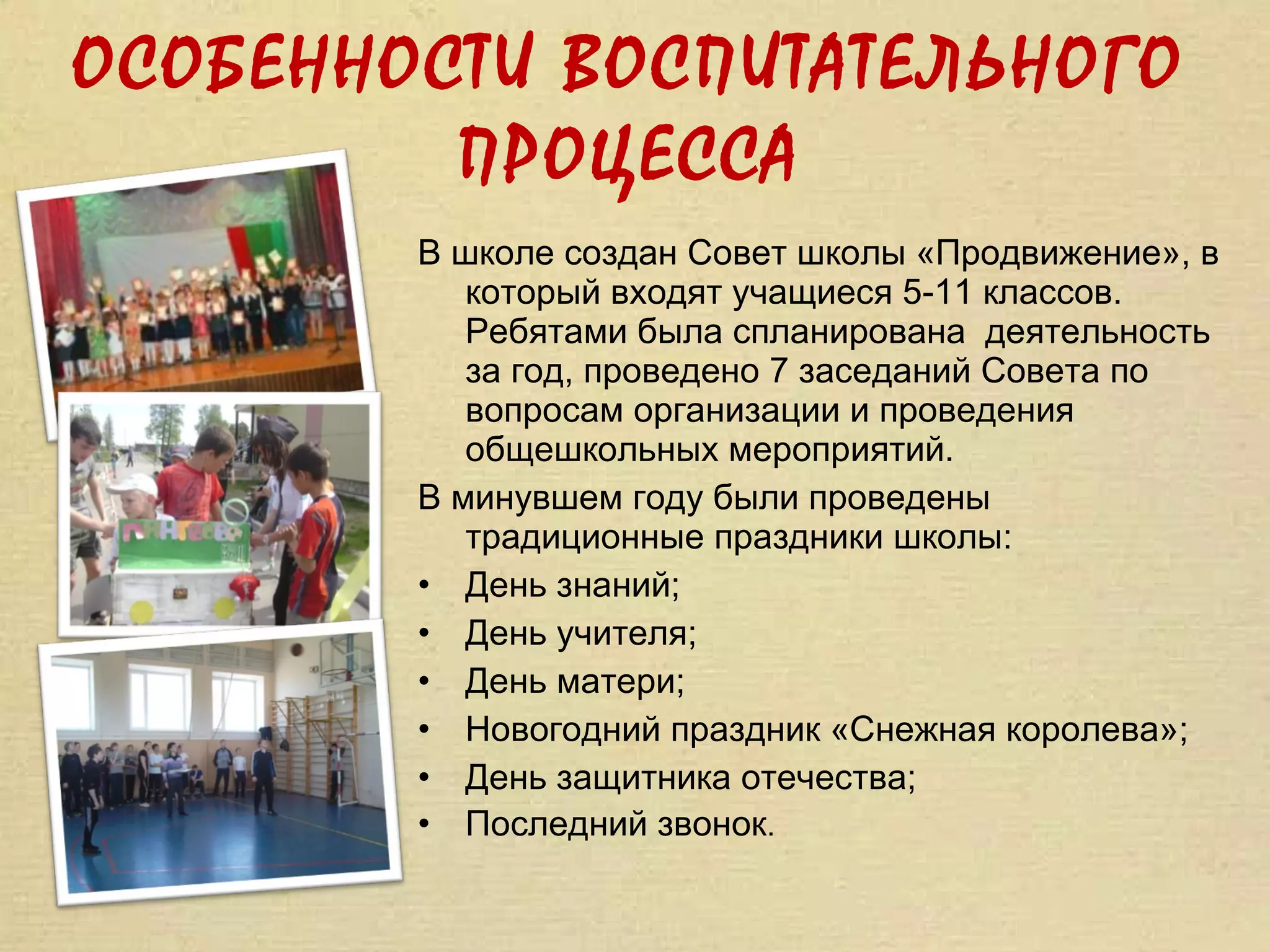 ОСОБЕННОСТИ ВОСПИТАТЕЛЬНОГО ПРОЦЕССА

В школе создан Совет школы «Продвижение», в который входят учащиеся 5-11 классов. Ребятами была спланирована деятельность за год, проведено 7 заседаний Совета по вопросам организации и проведения общешкольных мероприятий.

В минувшем году были проведены традиционные праздники школы:

• День знаний;
• День учителя;
• День матери;
• Новогодний праздник «Снежная королева»;
• День защитника отечества;
• Последний звонок.